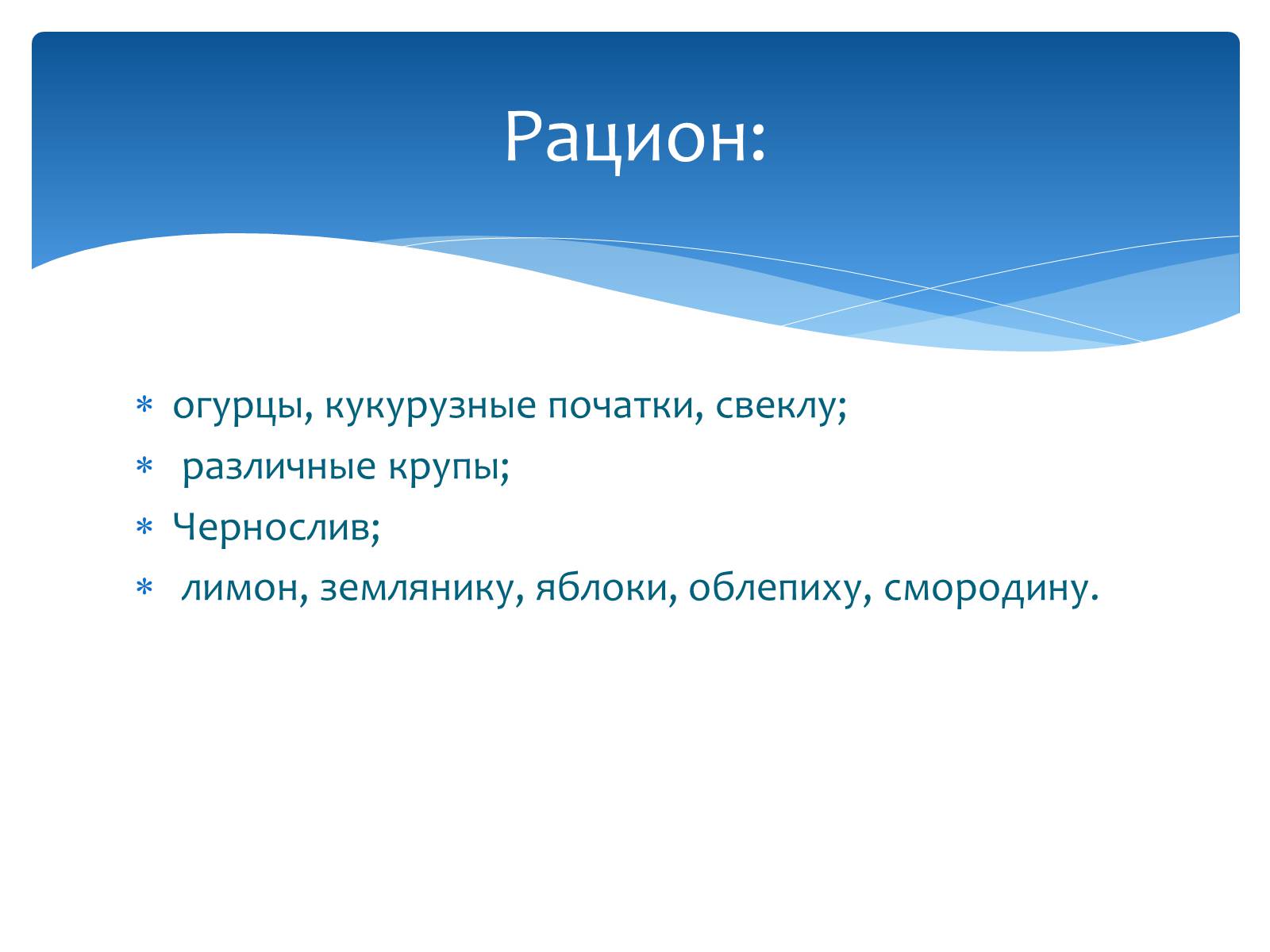 Рацион:

* огурцы, кукурузные початки, свеклу;
* различные крупы;
* Чернослив;
* лимон, землянику, яблоки, облепиху, смородину.